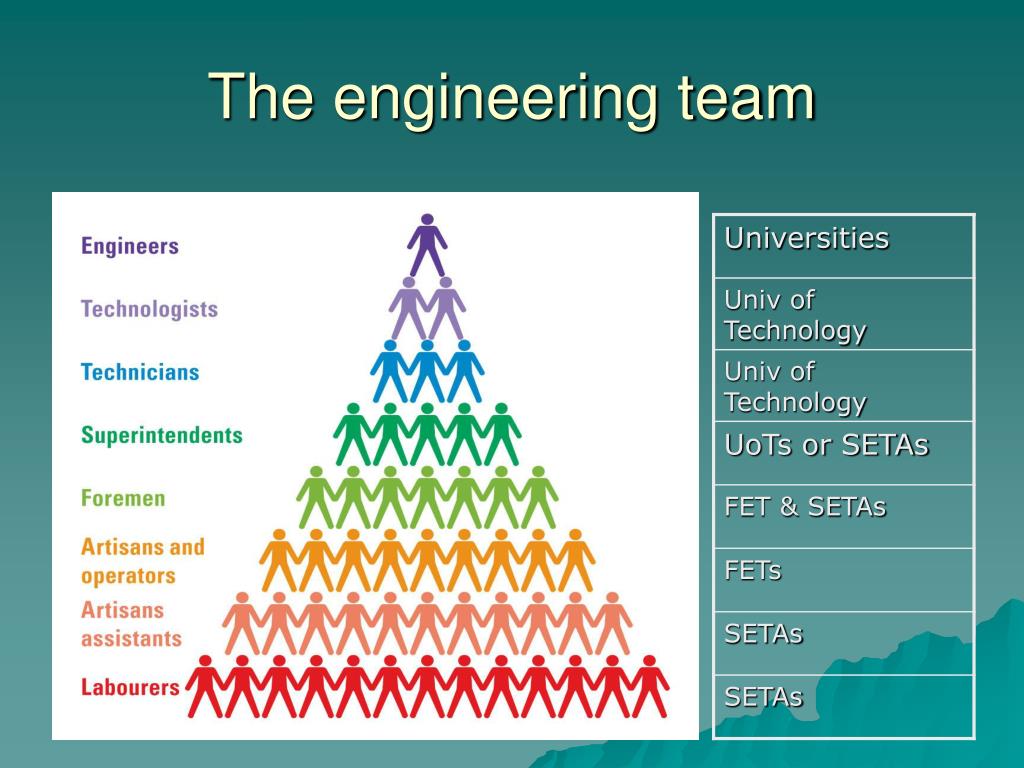 The engineering team

Engineers
Technologists
Technicians
Superintendents
Foremen
Artisans and operators
Artisans assistants
Labourers

| Universities |
|---|
| Univ of Technology |
| Univ of Technology |
| UoTs or SETAs |
| FET & SETAs |
| FETs |
| SETAs |
| SETAs |